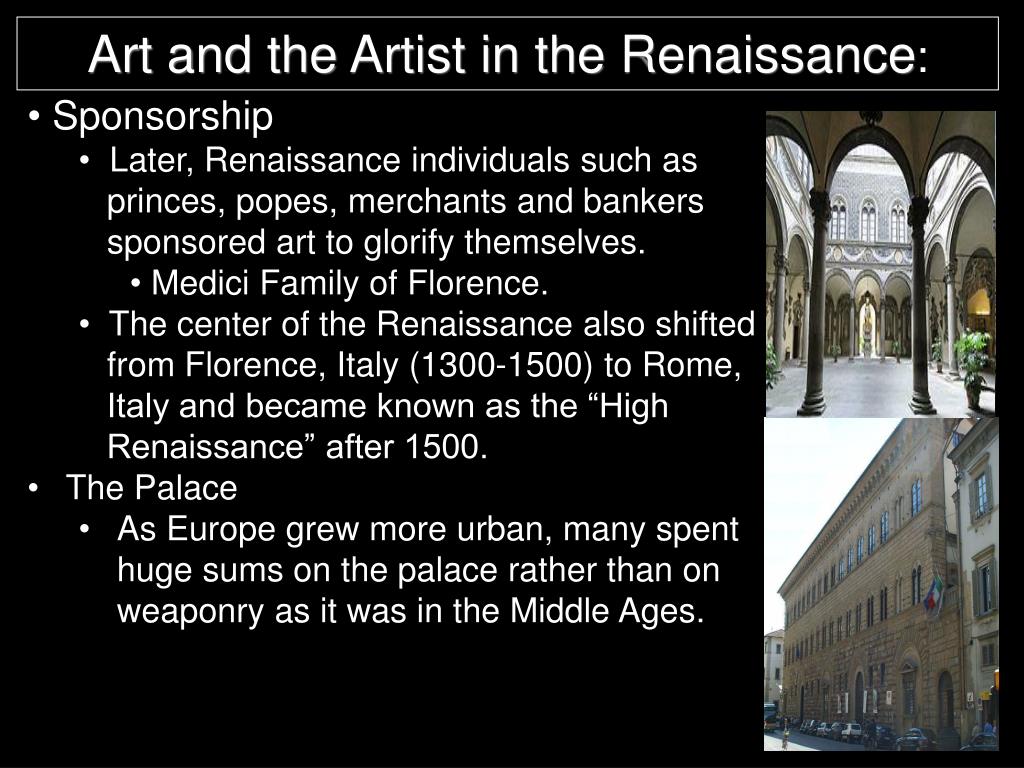 Art and the Artist in the Renaissance:

• Sponsorship

• Later, Renaissance individuals such as princes, popes, merchants and bankers sponsored art to glorify themselves.

• Medici Family of Florence.

• The center of the Renaissance also shifted from Florence, Italy (1300-1500) to Rome, Italy and became known as the “High Renaissance” after 1500.

• The Palace

• As Europe grew more urban, many spent huge sums on the palace rather than on weaponry as it was in the Middle Ages.